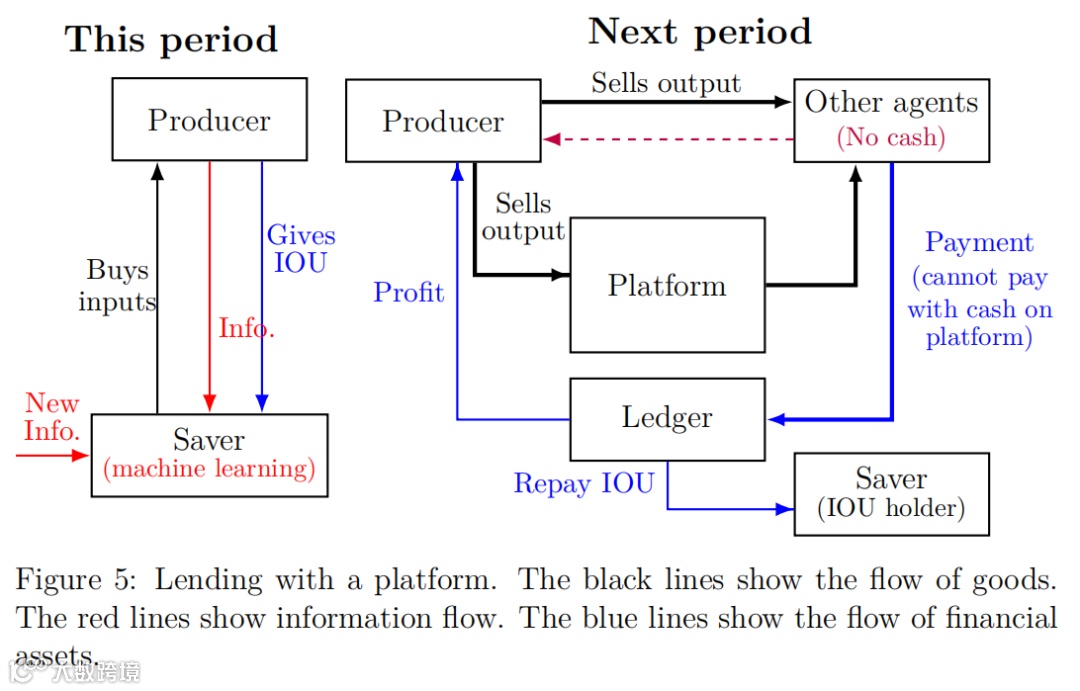 This period

Producer

Buys inputs

Info.

Gives IOU

New Info.

Saver
(machine learning)

Next period

Producer

Sells output

Other agents
(No cash)

Sells output

Platform

Profit

Payment (cannot pay with cash on platform)

Ledger

Repay IOU

Saver
(IOU holder)

Figure 5: Lending with a platform. The black lines show the flow of goods. The red lines show information flow. The blue lines show the flow of financial assets.

大数跨境